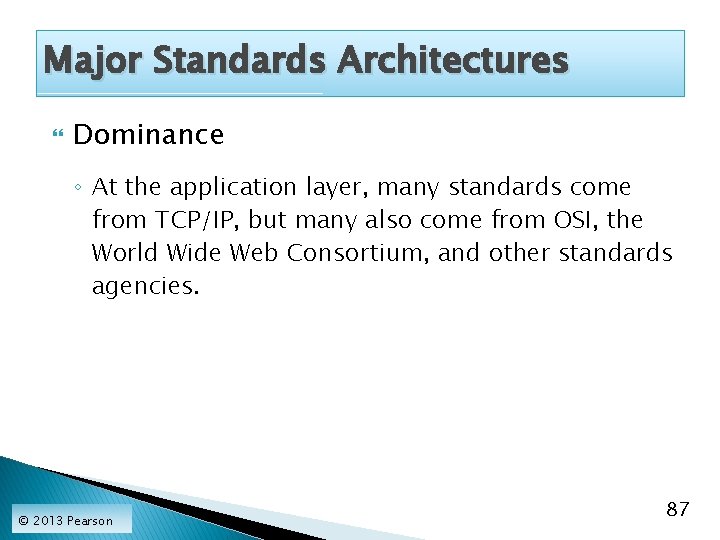 Major Standards Architectures

Dominance

At the application layer, many standards come from TCP/IP, but many also come from OSI, the World Wide Web Consortium, and other standards agencies.

© 2013 Pearson

87